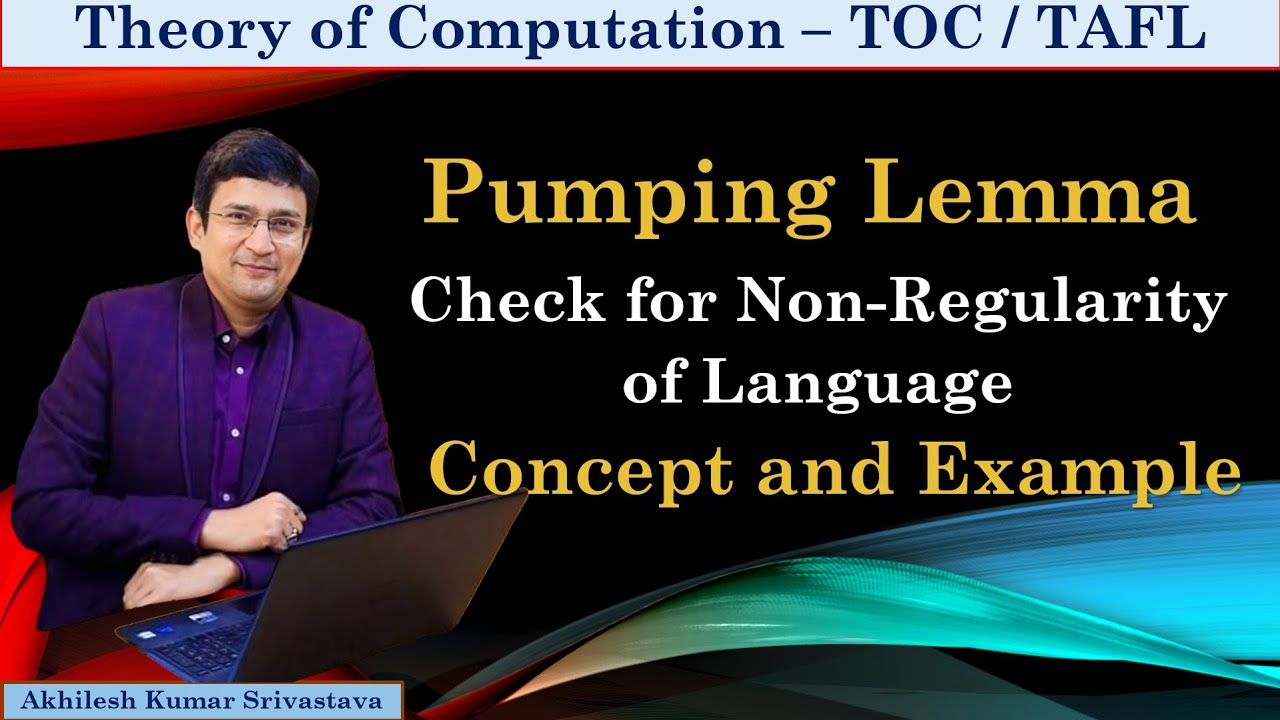 Theory of Computation – TOC / TAFL

Pumping Lemma

Check for Non-Regularity of Language

Concept and Example

Akhilesh Kumar Srivastava